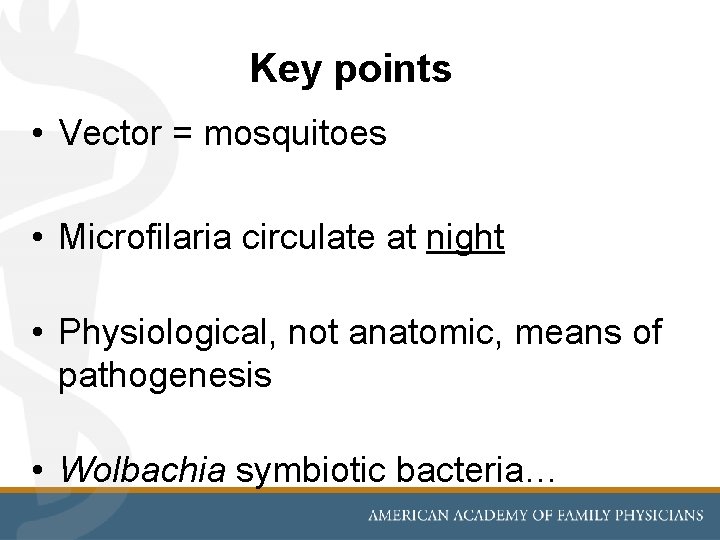 Key points

• Vector = mosquitoes

• Microfilaria circulate at night

• Physiological, not anatomic, means of pathogenesis

• Wolbachia symbiotic bacteria…

AMERICAN ACADEMY OF FAMILY PHYSICIANS